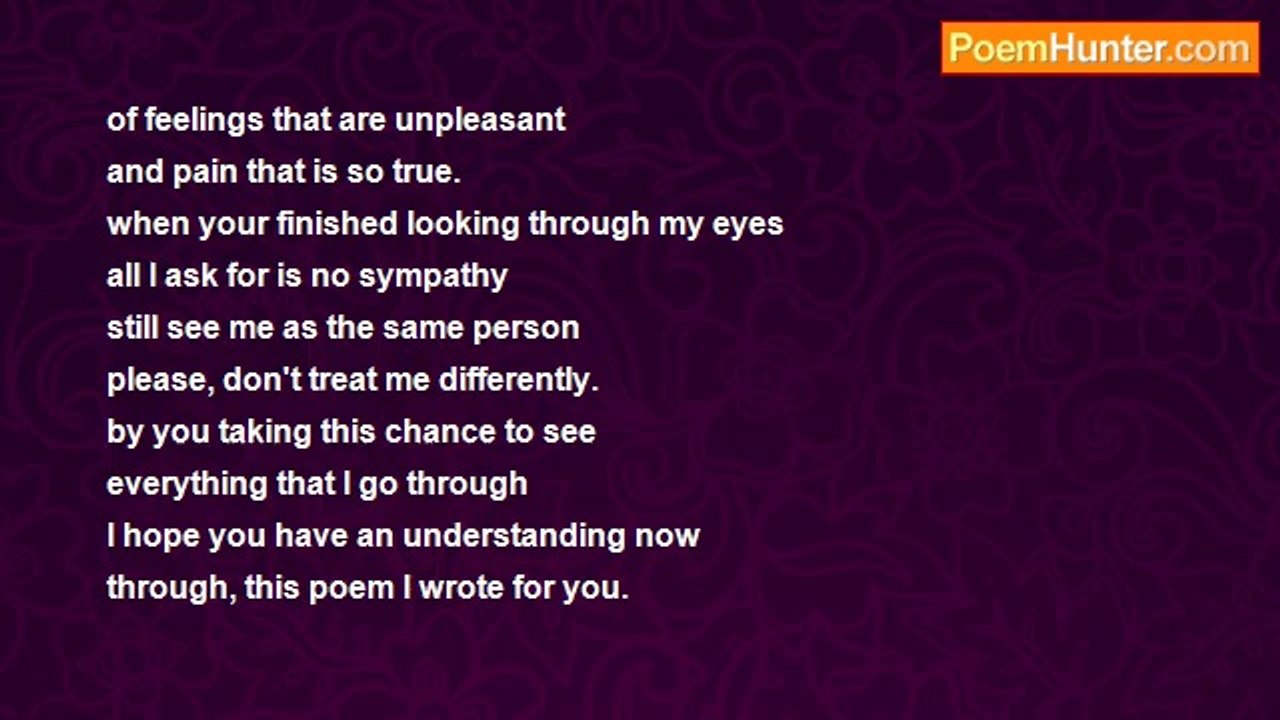 PoemHunter.com

of feelings that are unpleasant
and pain that is so true.
when your finished looking through my eyes
all I ask for is no sympathy
still see me as the same person
please, don't treat me differently.
by you taking this chance to see
everything that I go through
I hope you have an understanding now
through, this poem I wrote for you.